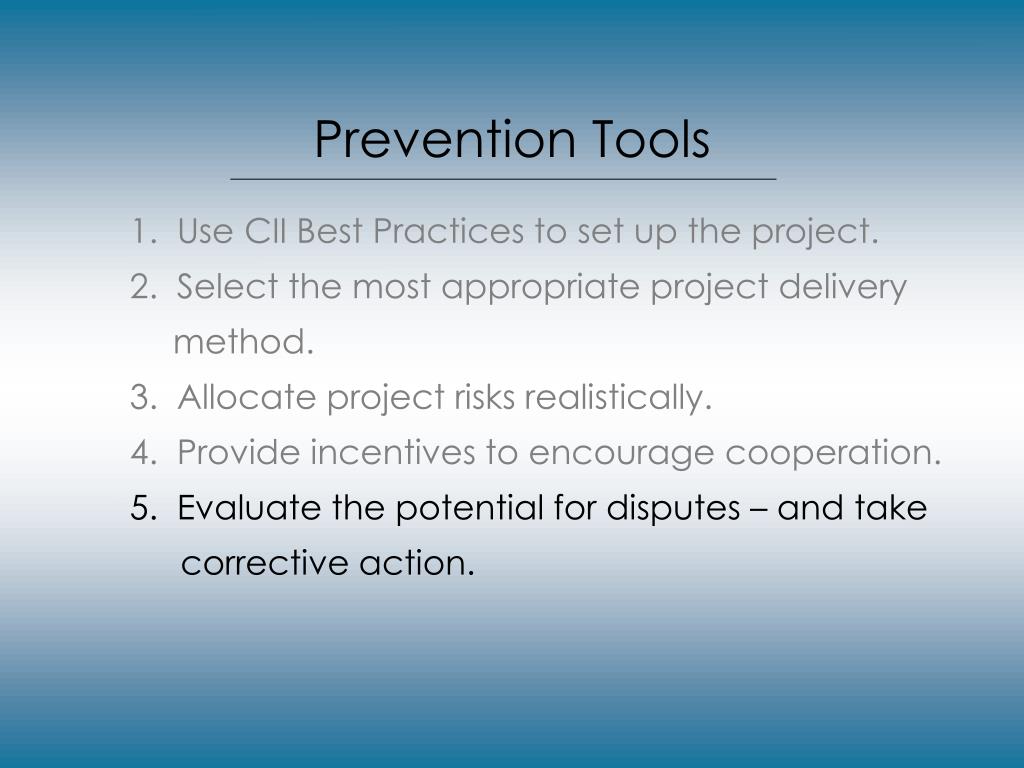 Prevention Tools

1. Use CII Best Practices to set up the project.
2. Select the most appropriate project delivery method.
3. Allocate project risks realistically.
4. Provide incentives to encourage cooperation.
5. Evaluate the potential for disputes – and take corrective action.